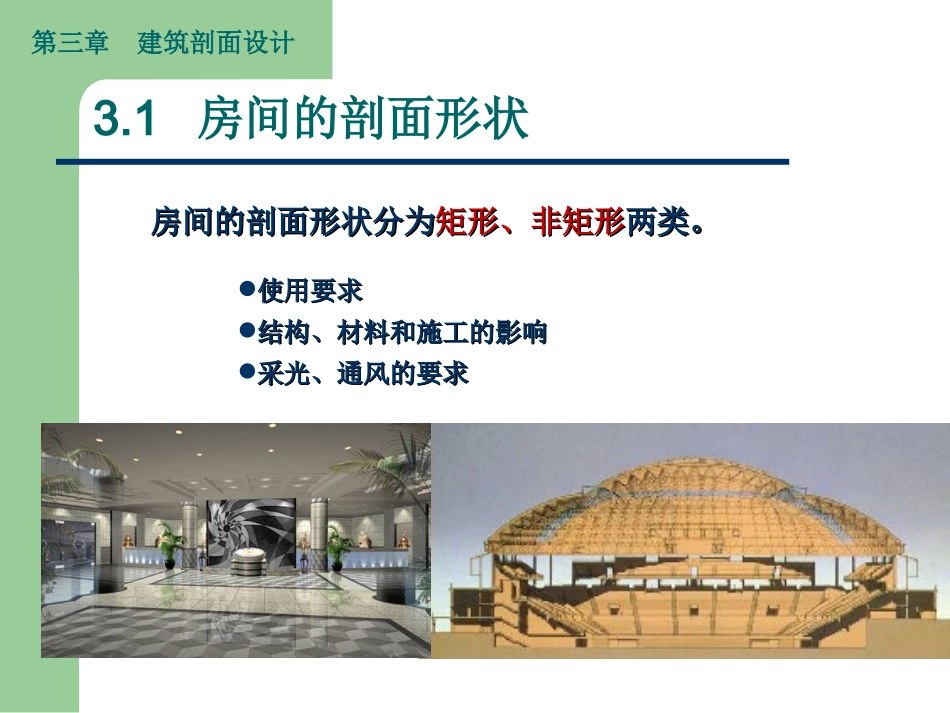 第三章　建筑剖面设计

3.1　房间的剖面形状

房间的剖面形状分为矩形、非矩形两类。

●使用要求
●结构、材料和施工的影响
●采光、通风的要求